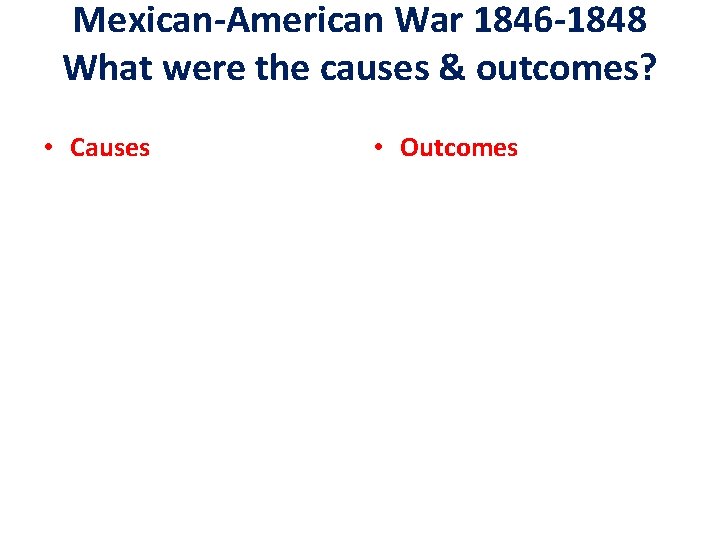 Mexican-American War 1846-1848
What were the causes & outcomes?

• Causes

• Outcomes